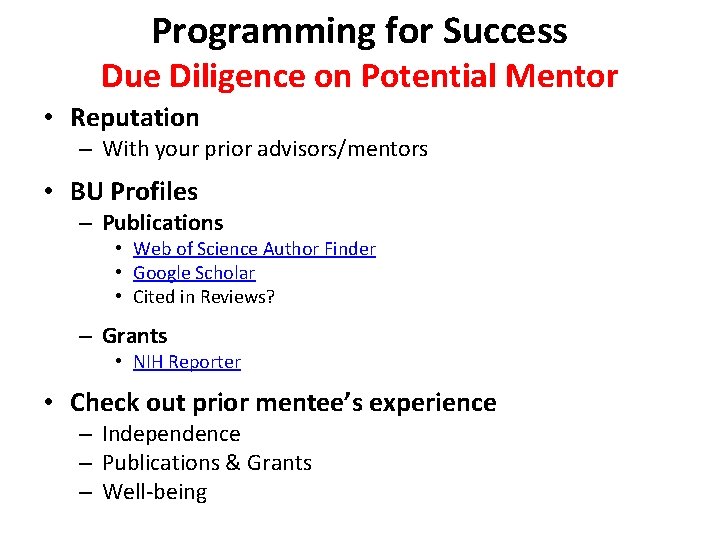 Programming for Success
Due Diligence on Potential Mentor

• Reputation
– With your prior advisors/mentors

• BU Profiles
– Publications
• Web of Science Author Finder
• Google Scholar
• Cited in Reviews?
– Grants
• NIH Reporter

• Check out prior mentee's experience
– Independence
– Publications & Grants
– Well-being